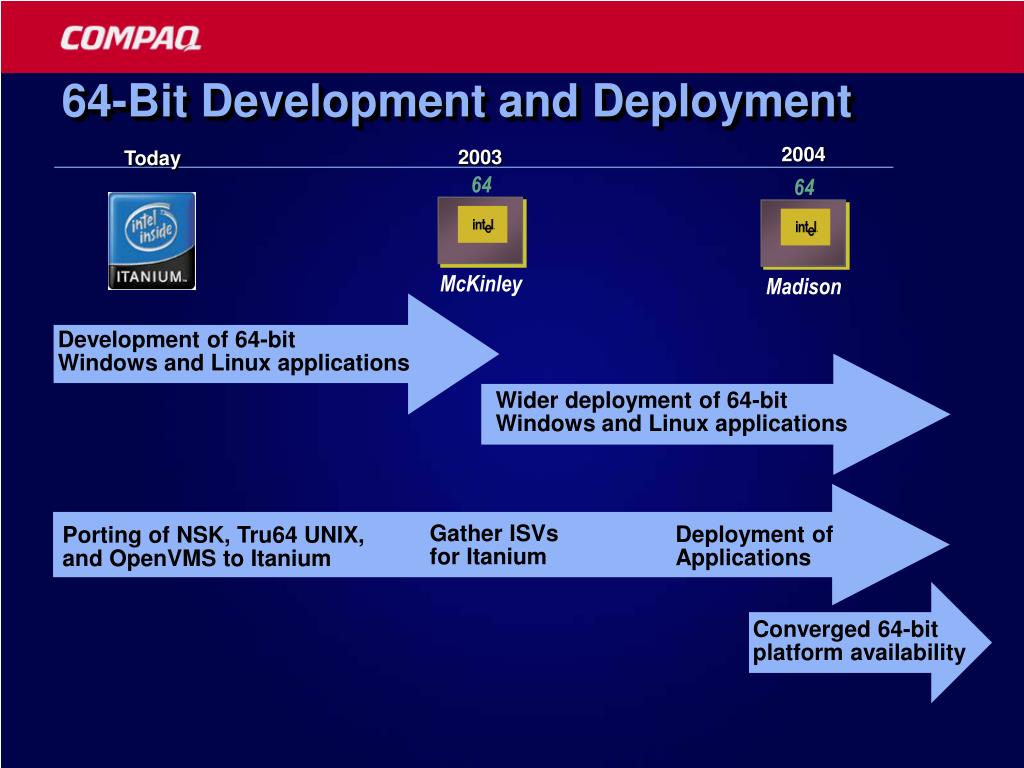 COMPAQ

64-Bit Development and Deployment

Today

2003

2004

intel inside ITANIUM

64

intel

McKinley

64

intel

Madison

Development of 64-bit Windows and Linux applications

Wider deployment of 64-bit Windows and Linux applications

Porting of NSK, Tru64 UNIX, and OpenVMS to Itanium

Gather ISVs for Itanium

Deployment of Applications

Converged 64-bit platform availability